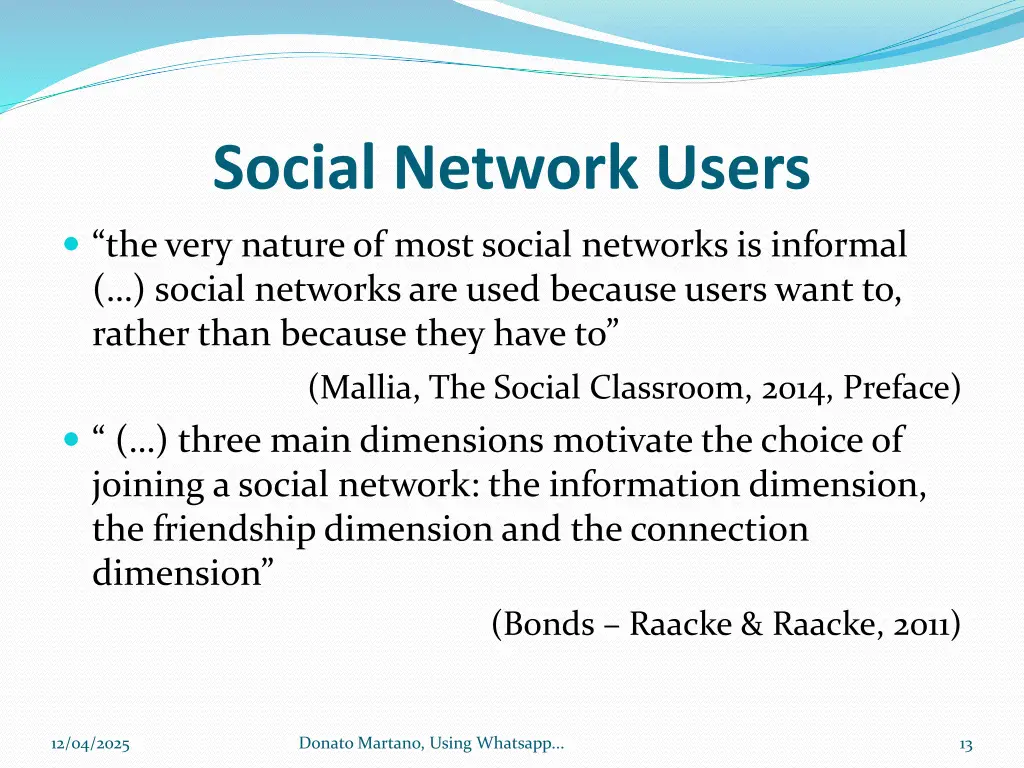 Social Network Users

“the very nature of most social networks is informal (…) social networks are used because users want to, rather than because they have to”

(Mallia, The Social Classroom, 2014, Preface)

“ (…) three main dimensions motivate the choice of joining a social network: the information dimension, the friendship dimension and the connection dimension”

(Bonds – Raacke & Raacke, 2011)

12/04/2025

Donato Martano, Using Whatsapp…

13